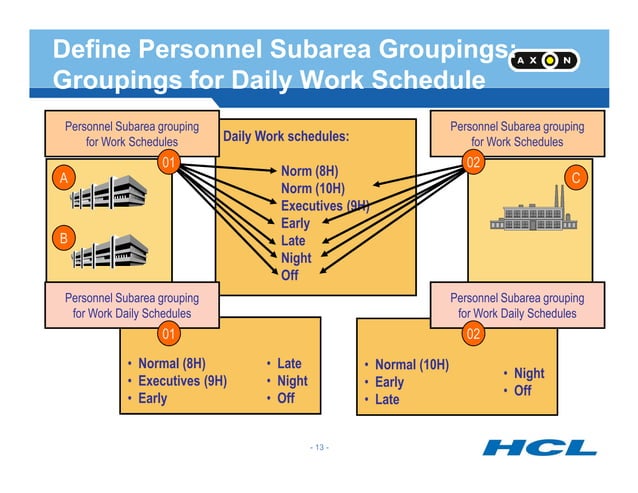 Define Personnel Subarea Groupings: Groupings for Daily Work Schedule

AXON

Personnel Subarea grouping for Work Schedules

01

A

B

Daily Work schedules:

Norm (8H)
Norm (10H)
Executives (9H)
Early
Late
Night
Off

Personnel Subarea grouping for Work Schedules

02

C

Personnel Subarea grouping for Work Daily Schedules

01

• Normal (8H)
• Executives (9H)
• Early
• Late
• Night
• Off

Personnel Subarea grouping for Work Daily Schedules

02

• Normal (10H)
• Early
• Late
• Night
• Off

- 13 -

HCL